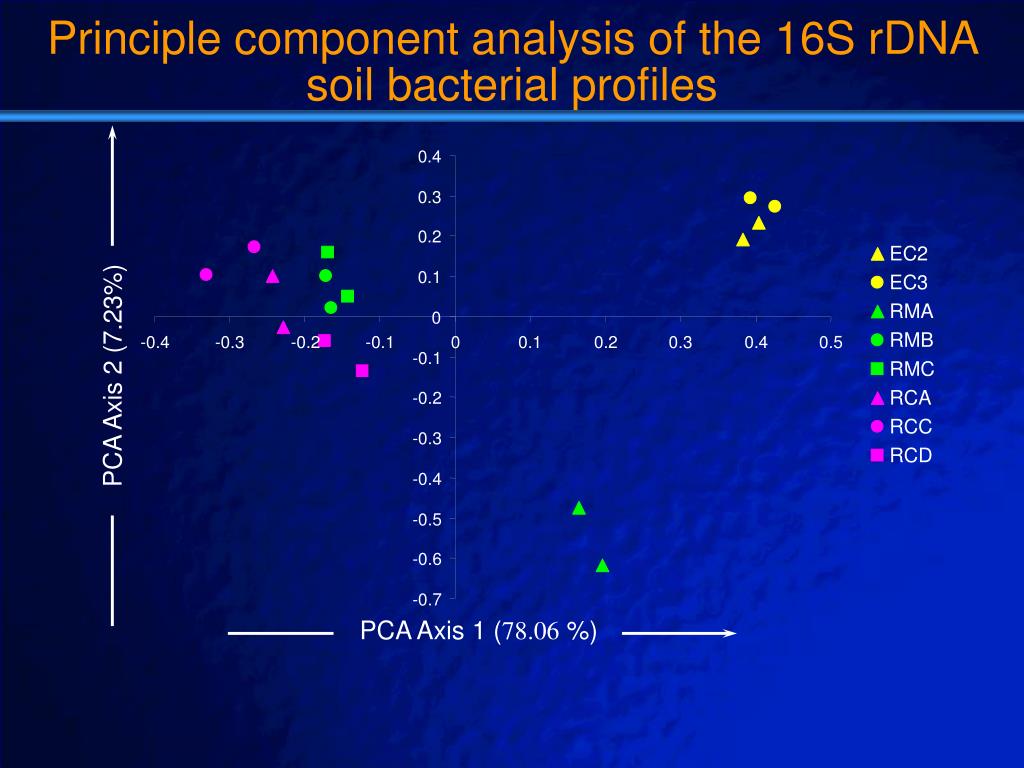 Principle component analysis of the 16S rDNA soil bacterial profiles

PCA Axis 2 (7.23%)

0.4
0.3
0.2
0.1
0
-0.1
-0.2
-0.3
-0.4
-0.5
-0.6
-0.7

-0.4 -0.3 -0.2 -0.1 0 0.1 0.2 0.3 0.4 0.5

EC2
EC3
RMA
RMB
RMC
RCA
RCC
RCD

PCA Axis 1 (78.06 %)